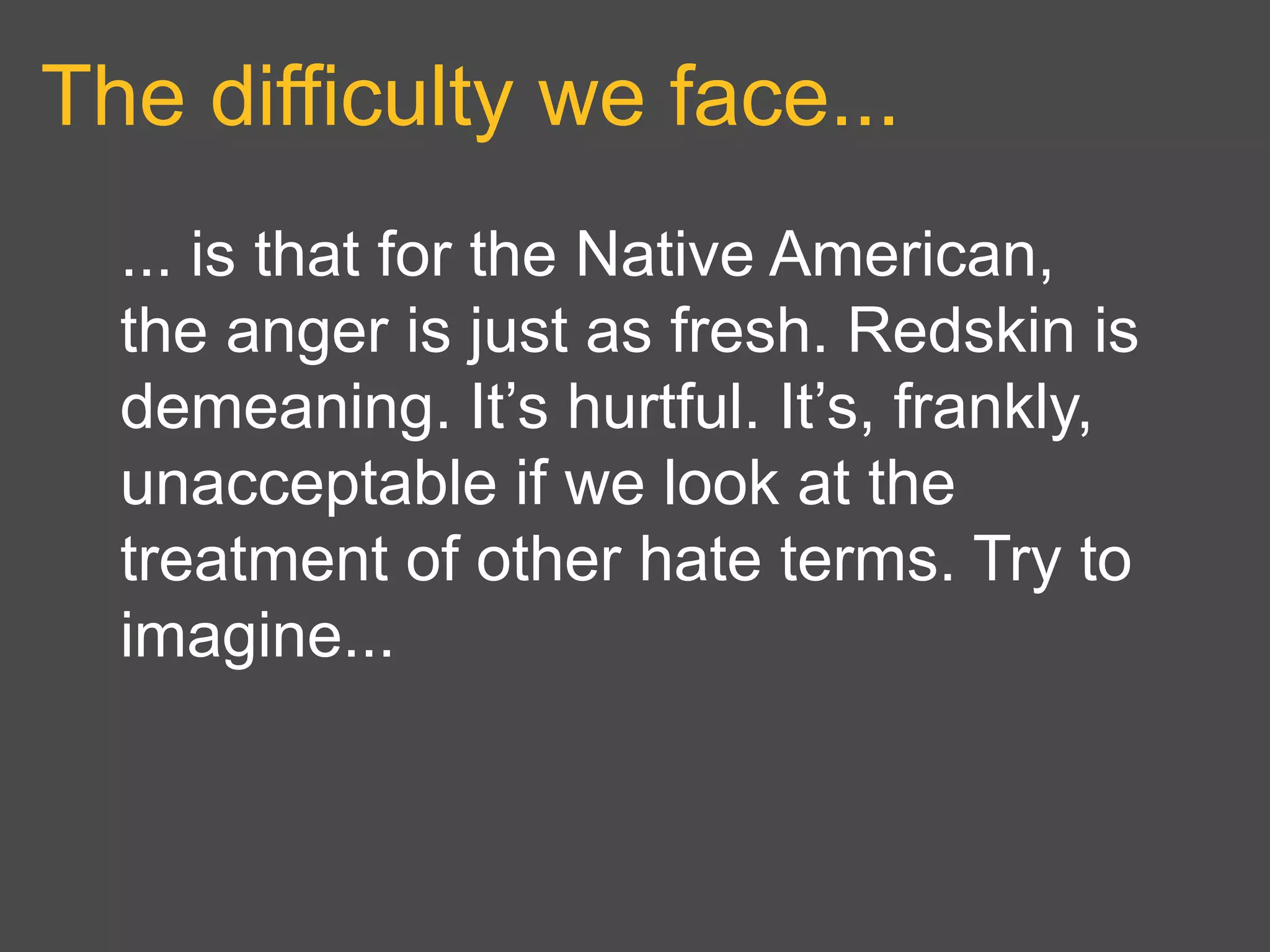 The difficulty we face...

... is that for the Native American, the anger is just as fresh. Redskin is demeaning. It’s hurtful. It’s, frankly, unacceptable if we look at the treatment of other hate terms. Try to imagine...